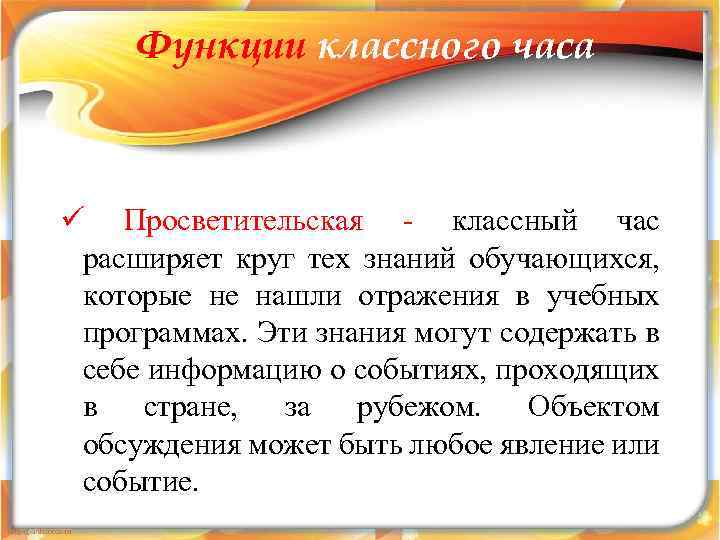 Функции классного часа

✓ Просветительская - классный час расширяет круг тех знаний обучающихся, которые не нашли отражения в учебных программах. Эти знания могут содержать в себе информацию о событиях, проходящих в стране, за рубежом. Объектом обсуждения может быть любое явление или событие.